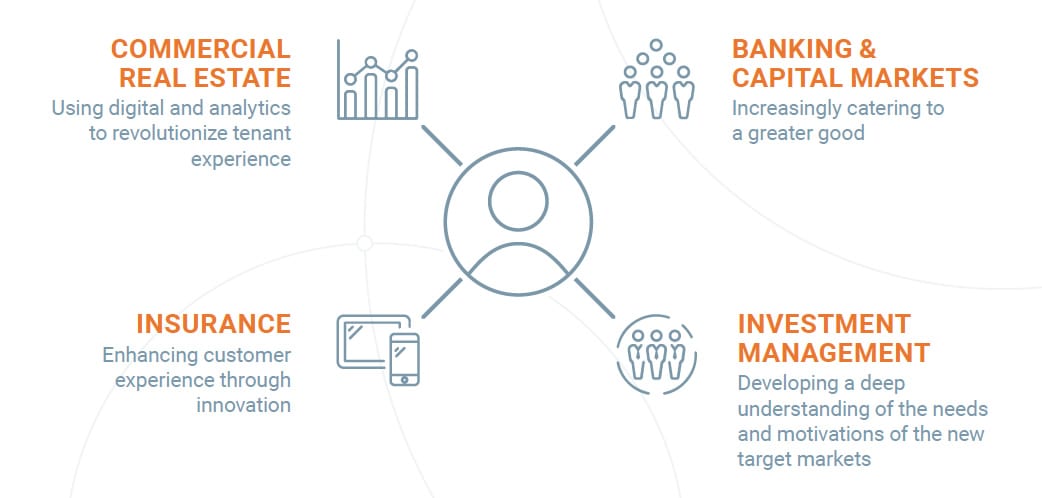 COMMERCIAL REAL ESTATE
Using digital and analytics to revolutionize tenant experience

BANKING & CAPITAL MARKETS
Increasingly catering to a greater good

INSURANCE
Enhancing customer experience through innovation

INVESTMENT MANAGEMENT
Developing a deep understanding of the needs and motivations of the new target markets